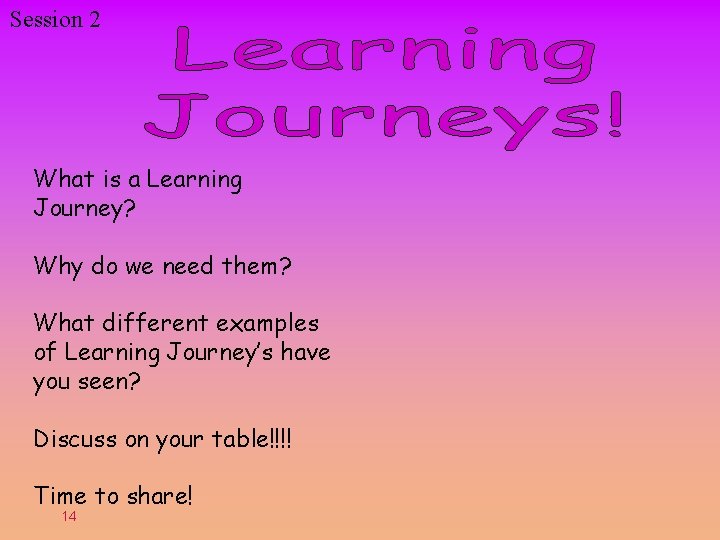 Session 2

Learning Journeys!

What is a Learning Journey?

Why do we need them?

What different examples of Learning Journey's have you seen?

Discuss on your table!!!!

Time to share!

14